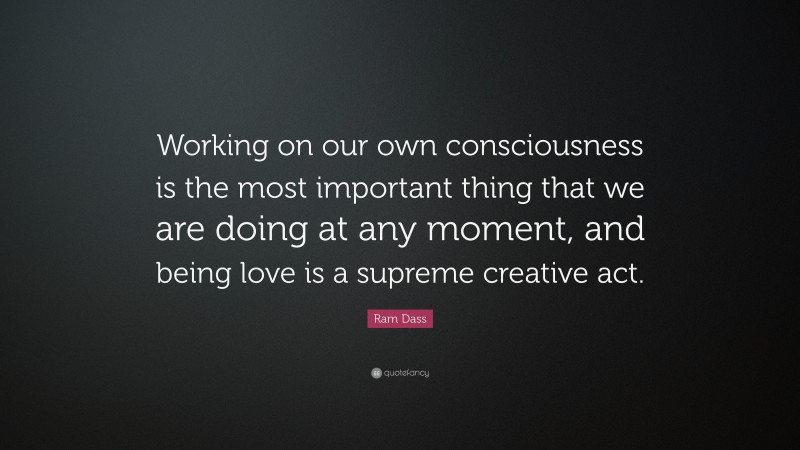 Working on our own consciousness is the most important thing that we are doing at any moment, and being love is a supreme creative act.

Ram Dass

quotefancy